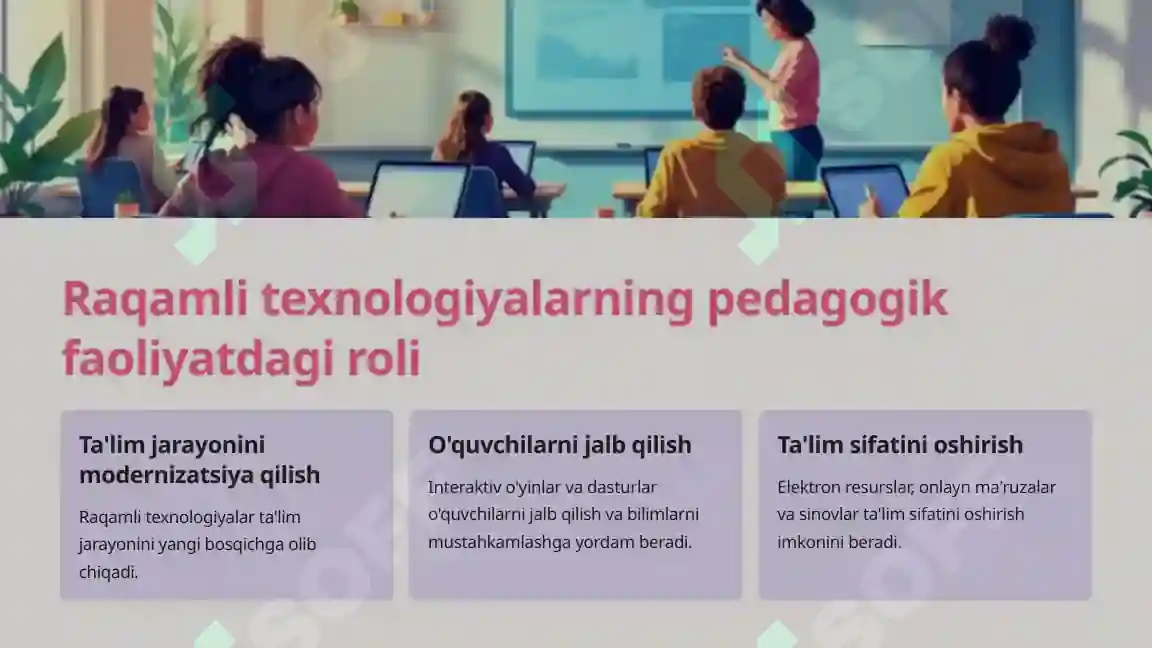 Raqamli texnologiyalarning pedagogik faoliyatdagi roli

Ta'lim jarayonini modernizatsiya qilish

Raqamli texnologiyalar ta'lim jarayonini yangi bosqichga olib chiqadi.

O'quvchilarni jalb qilish

Interaktiv o'yinlar va dasturlar o'quvchilarni jalb qilish va bilimlarni mustahkamlashga yordam beradi.

Ta'lim sifatini oshirish

Elektron resurslar, onlayn ma'ruzalar va sinovlar ta'lim sifatini oshirish imkonini beradi.